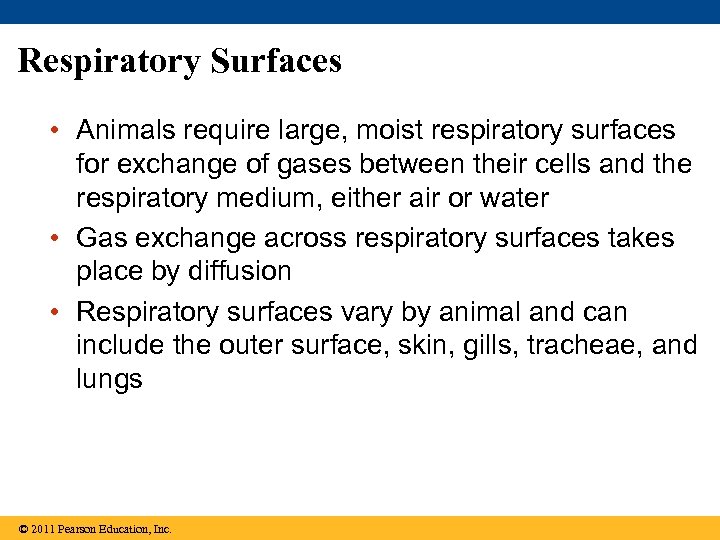 Respiratory Surfaces

• Animals require large, moist respiratory surfaces for exchange of gases between their cells and the respiratory medium, either air or water

• Gas exchange across respiratory surfaces takes place by diffusion

• Respiratory surfaces vary by animal and can include the outer surface, skin, gills, tracheae, and lungs

© 2011 Pearson Education, Inc.